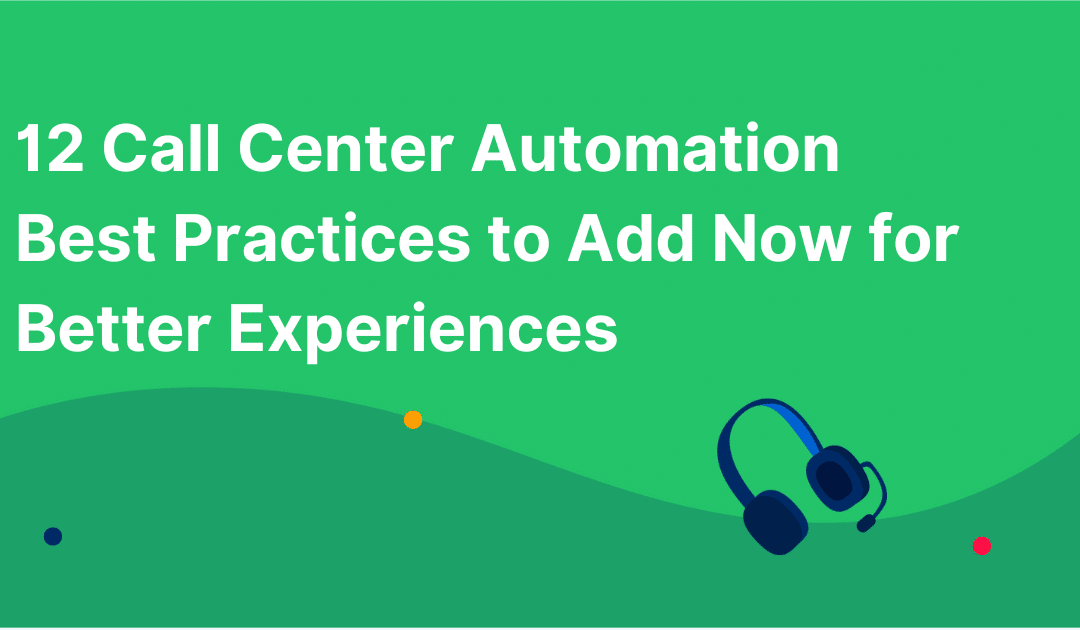 12 Call Center Automation Best Practices to Add Now for Better Experiences